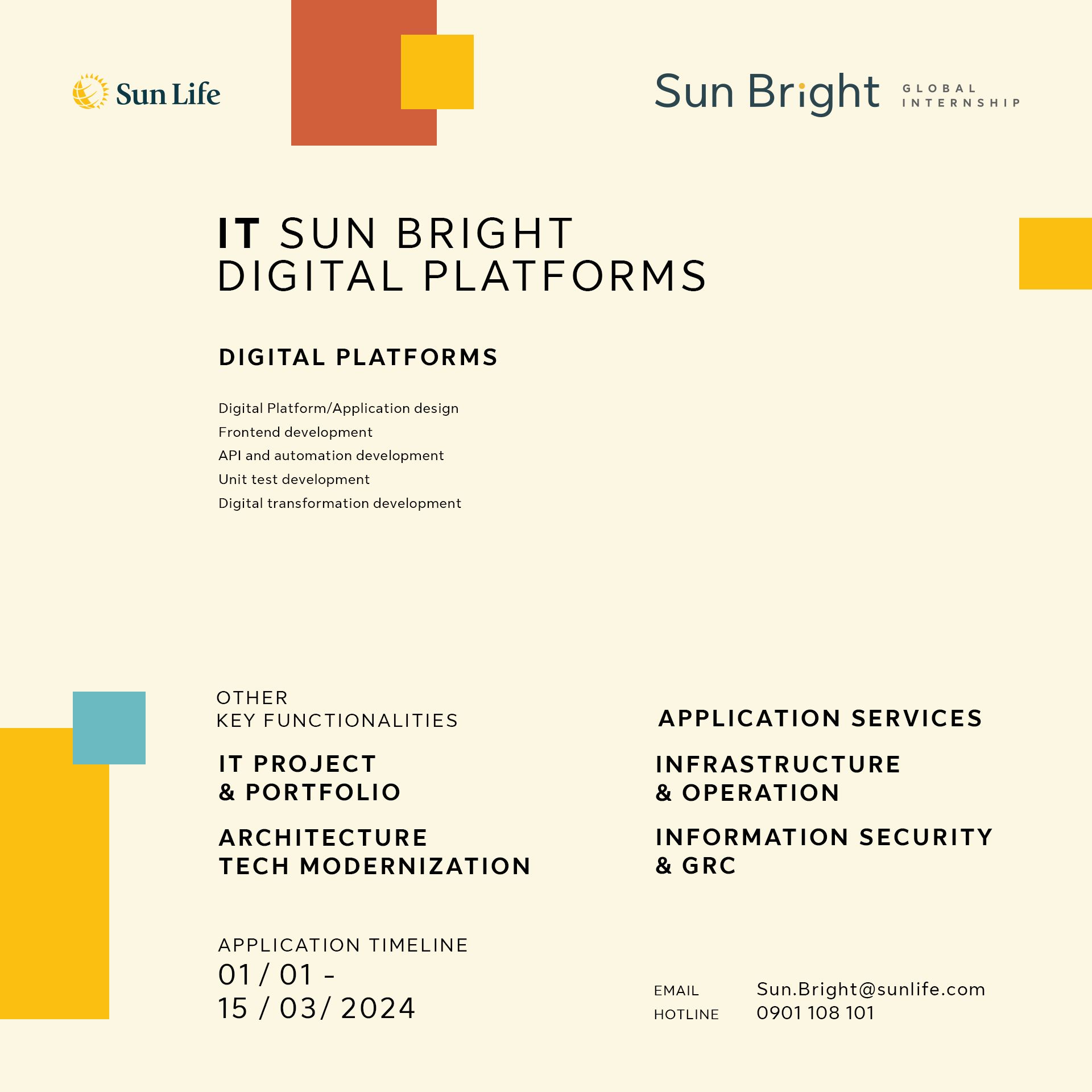 Sun Life

Sun Bright GLOBAL INTERNSHIP

IT SUN BRIGHT
DIGITAL PLATFORMS

DIGITAL PLATFORMS

Digital Platform/Application design
Frontend development
API and automation development
Unit test development
Digital transformation development

OTHER
KEY FUNCTIONALITIES

IT PROJECT
& PORTFOLIO

ARCHITECTURE
TECH MODERNIZATION

APPLICATION SERVICES

INFRASTRUCTURE
& OPERATION

INFORMATION SECURITY
& GRC

APPLICATION TIMELINE
01 / 01 -
15 / 03/ 2024

EMAIL Sun.Bright@sunlife.com
HOTLINE 0901 108 101